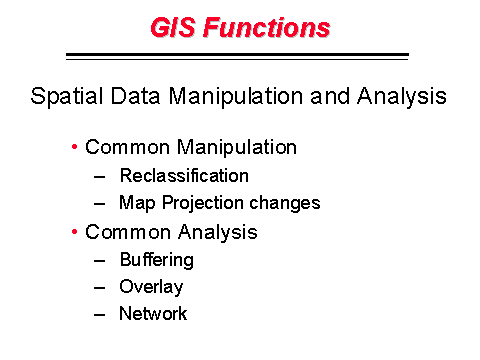 GIS Functions

Spatial Data Manipulation and Analysis

• Common Manipulation
– Reclassification
– Map Projection changes
• Common Analysis
– Buffering
– Overlay
– Network